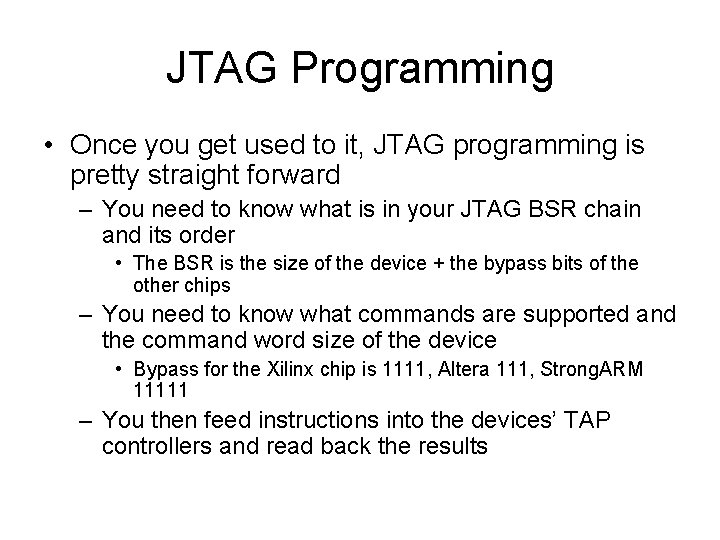 JTAG Programming

• Once you get used to it, JTAG programming is pretty straight forward

– You need to know what is in your JTAG BSR chain and its order

• The BSR is the size of the device + the bypass bits of the other chips

– You need to know what commands are supported and the command word size of the device

• Bypass for the Xilinx chip is 1111, Altera 111, StrongARM 11111

– You then feed instructions into the devices' TAP controllers and read back the results